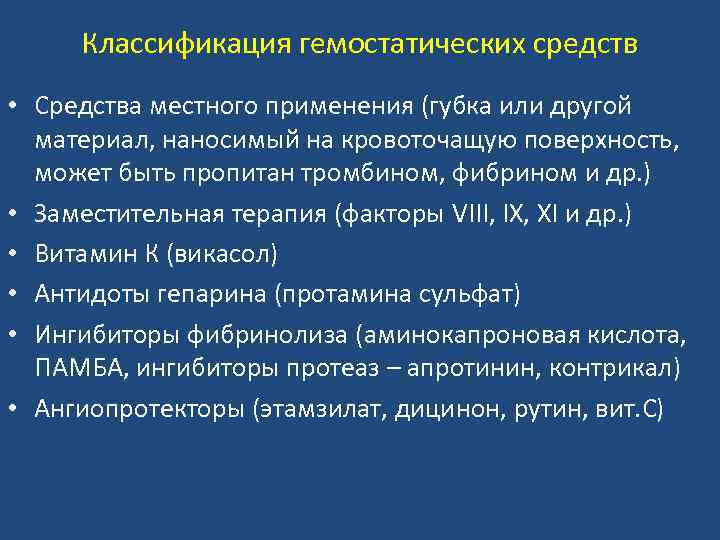 Классификация гемостатических средств

• Средства местного применения (губка или другой материал, наносимый на кровоточащую поверхность, может быть пропитан тромбином, фибрином и др.)
• Заместительная терапия (факторы VIII, IX, XI и др.)
• Витамин К (викасол)
• Антидоты гепарина (протамина сульфат)
• Ингибиторы фибринолиза (аминокапроновая кислота, ПАМБА, ингибиторы протеаз – апротинин, контрикал)
• Ангиопротекторы (этамзилат, дицинон, рутин, вит.С)